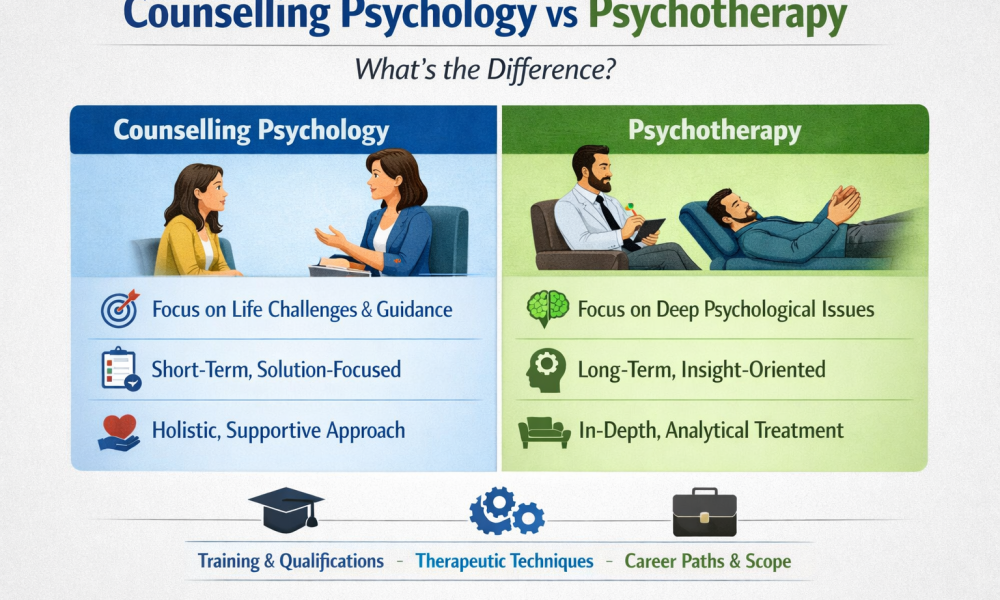 Counselling Psychology vs Psychotherapy

What's the Difference?

Counselling Psychology

Focus on Life Challenges & Guidance

Short-Term, Solution-Focused

Holistic, Supportive Approach

Psychotherapy

Focus on Deep Psychological Issues

Long-Term, Insight-Oriented

In-Depth, Analytical Treatment

Training & Qualifications - Therapeutic Techniques - Career Paths & Scope